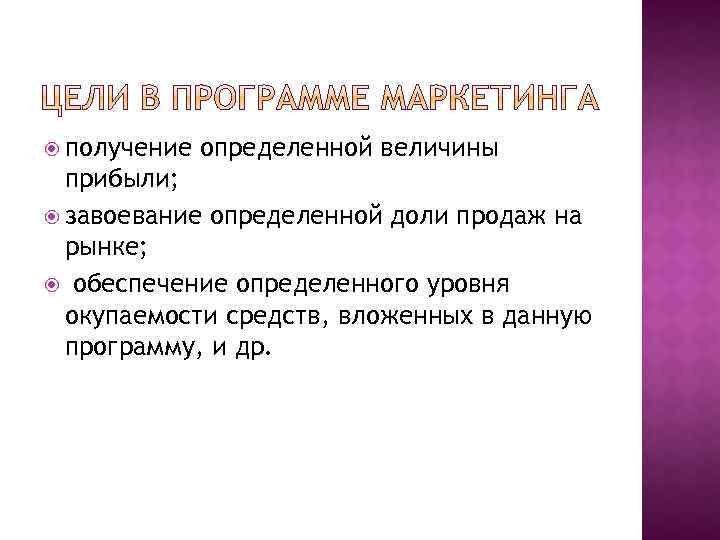 ЦЕЛИ В ПРОГРАММЕ МАРКЕТИНГА

получение определенной величины прибыли;

завоевание определенной доли продаж на рынке;

обеспечение определенного уровня окупаемости средств, вложенных в данную программу, и др.